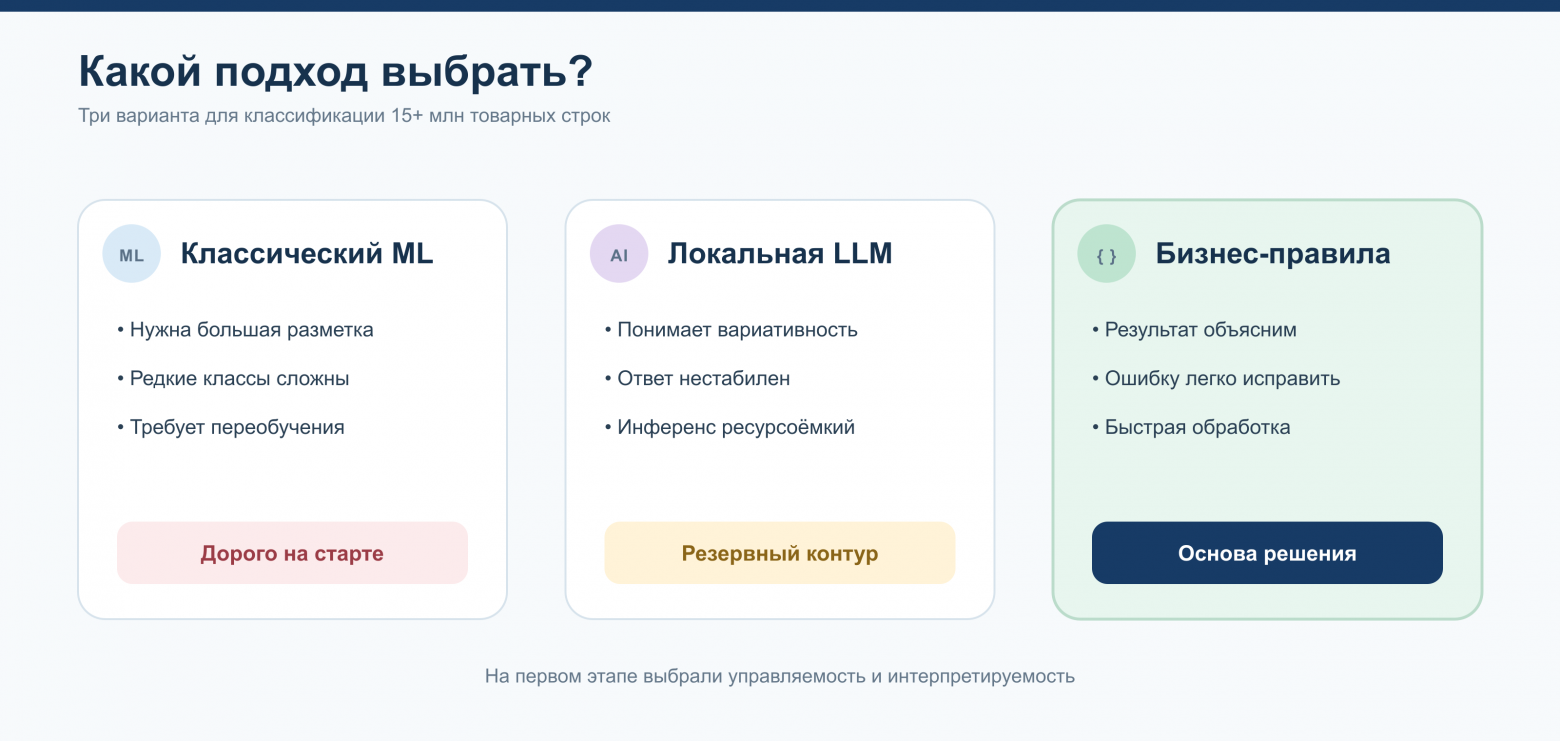 Какой подход выбрать?

Три варианта для классификации 15+ млн товарных строк

ML

Классический ML

• Нужна большая разметка

• Редкие классы сложны

• Требует переобучения

Дорого на старте

AI

Локальная LLM

• Понимает вариативность

• Ответ нестабилен

• Инференс ресурсоёмкий

Резервный контур

{ }

Бизнес-правила

• Результат объясним

• Ошибку легко исправить

• Быстрая обработка

Основа решения

На первом этапе выбрали управляемость и интерпретируемость